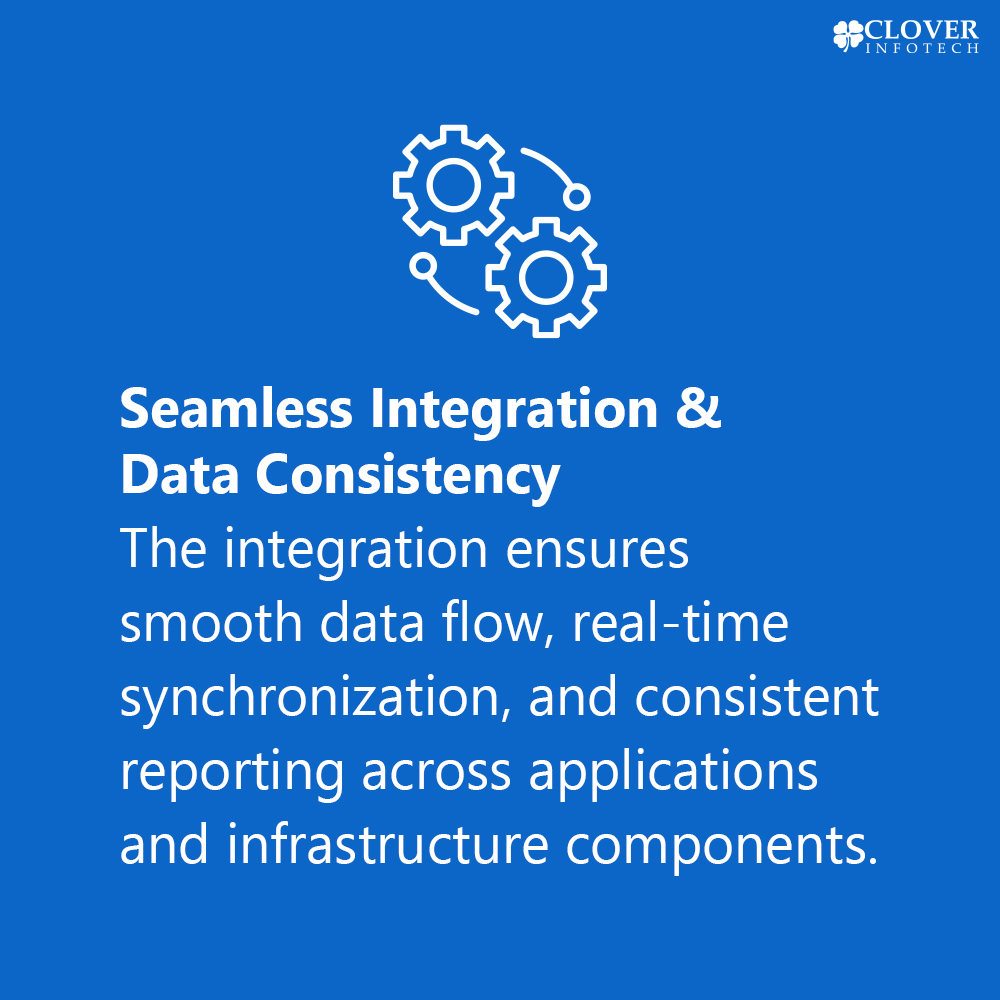 CLOVER
INFOTECH

Seamless Integration & Data Consistency

The integration ensures smooth data flow, real-time synchronization, and consistent reporting across applications and infrastructure components.